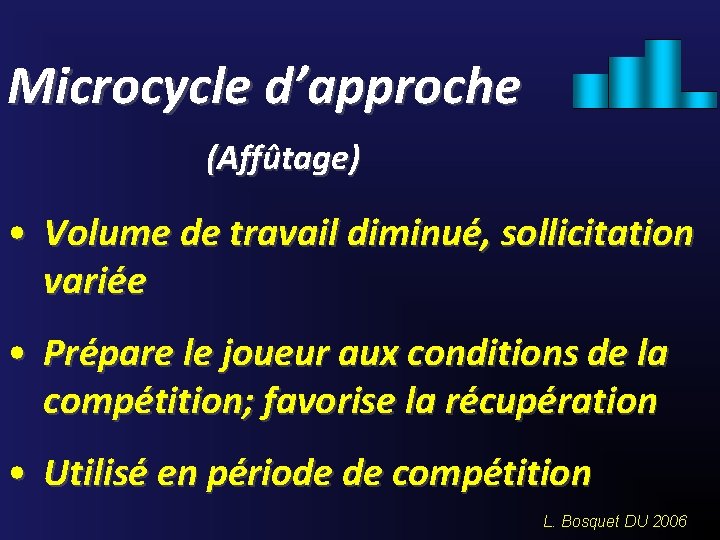 Microcycle d’approche

(Affûtage)

• Volume de travail diminué, sollicitation variée

• Prépare le joueur aux conditions de la compétition; favorise la récupération

• Utilisé en période de compétition

L. Bosquet DU 2006